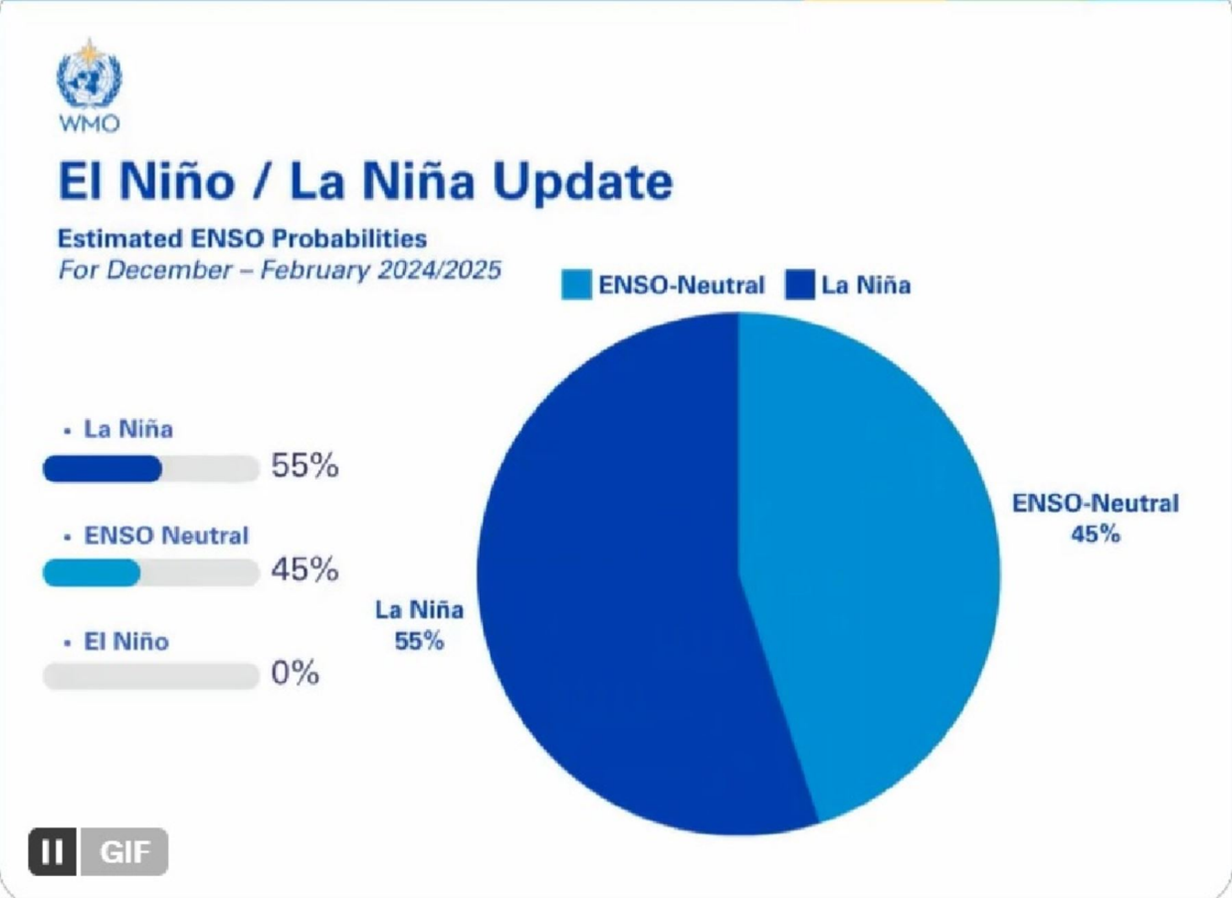 WMO

El Niño / La Niña Update

Estimated ENSO Probabilities
For December – February 2024/2025

ENSO-Neutral La Niña

• La Niña
55%

• ENSO Neutral
45%

• El Niño
0%

La Niña
55%

ENSO-Neutral
45%

GIF